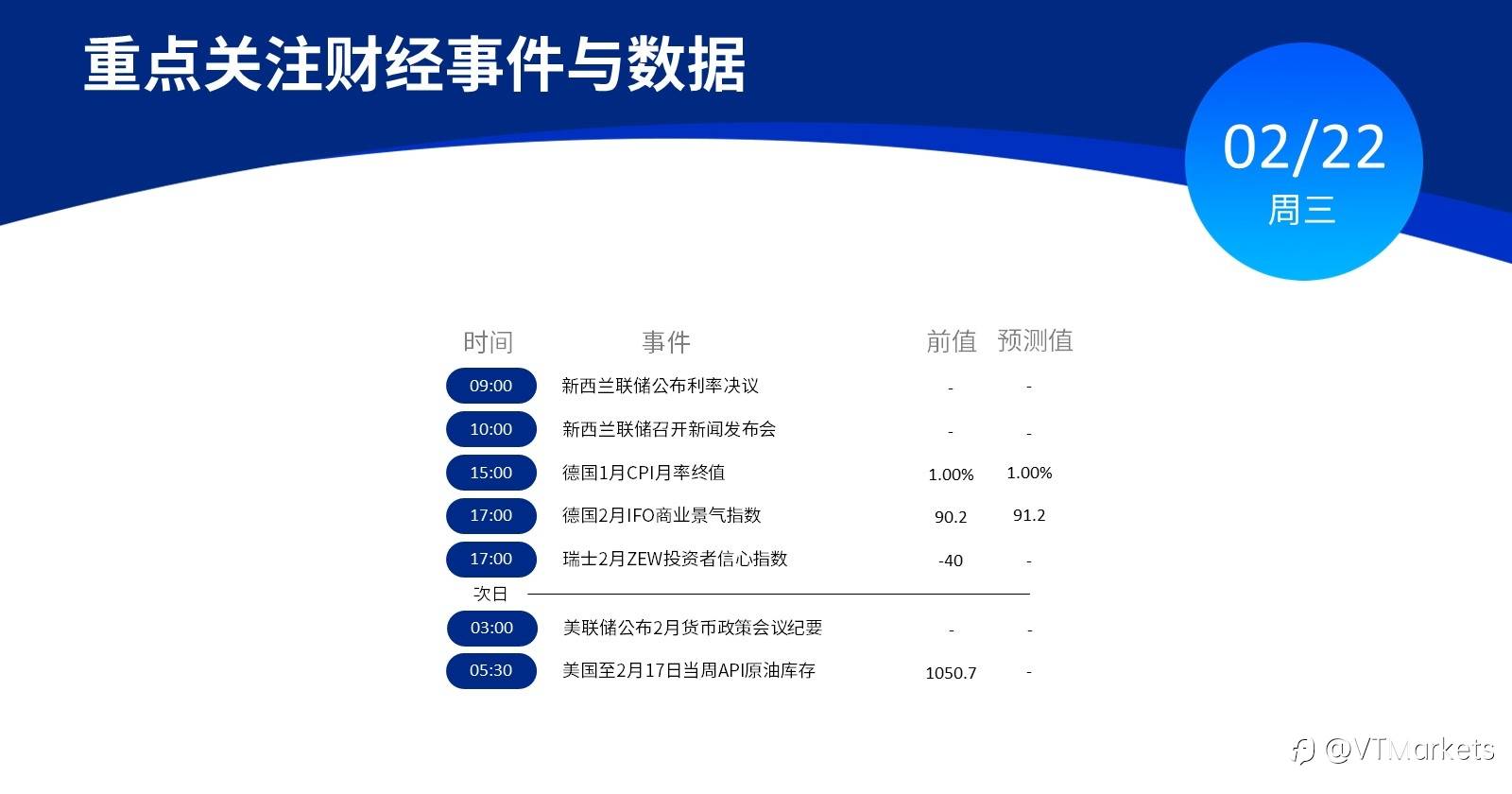 重点关注财经事件与数据

02/22
周三

| 时间 | 事件 | 前值 | 预测值 |
|---|---|---|---|
| 09:00 | 新西兰联储公布利率决议 | - | - |
| 10:00 | 新西兰联储召开新闻发布会 | - | - |
| 15:00 | 德国1月CPI月率终值 | 1.00% | 1.00% |
| 17:00 | 德国2月IFO商业景气指数 | 90.2 | 91.2 |
| 17:00 | 瑞士2月ZEW投资者信心指数 | -40 | - |
| 次日 | | | |
| 03:00 | 美联储公布2月货币政策会议纪要 | - | - |
| 05:30 | 美国至2月17日当周API原油库存 | 1050.7 | - |

@VTMarkets